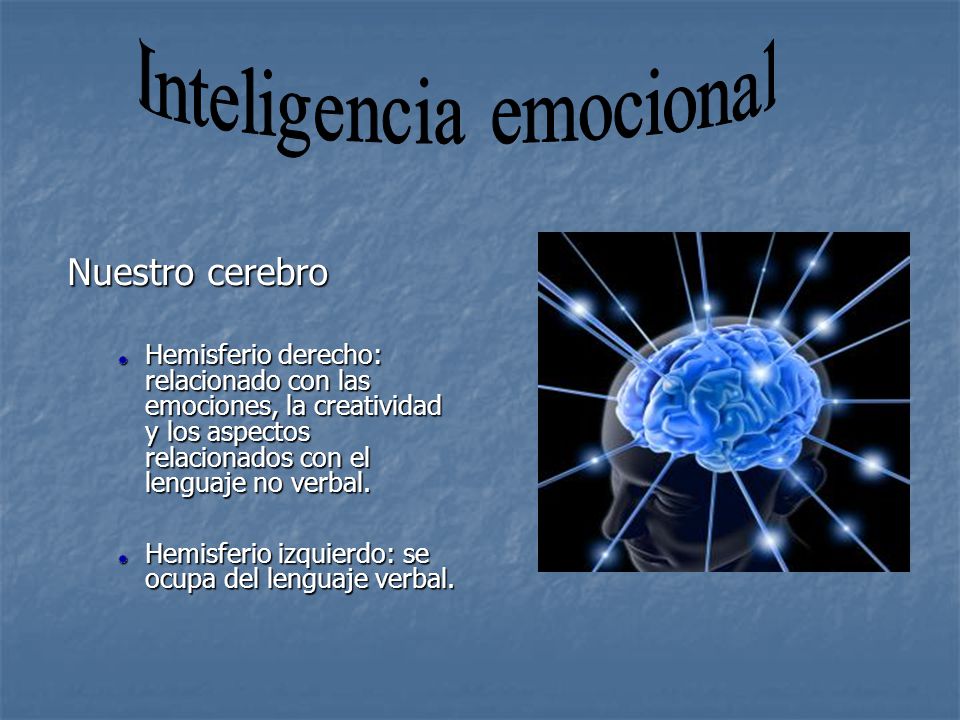 Inteligencia emocional

Nuestro cerebro

Hemisferio derecho: relacionado con las emociones, la creatividad y los aspectos relacionados con el lenguaje no verbal.

Hemisferio izquierdo: se ocupa del lenguaje verbal.